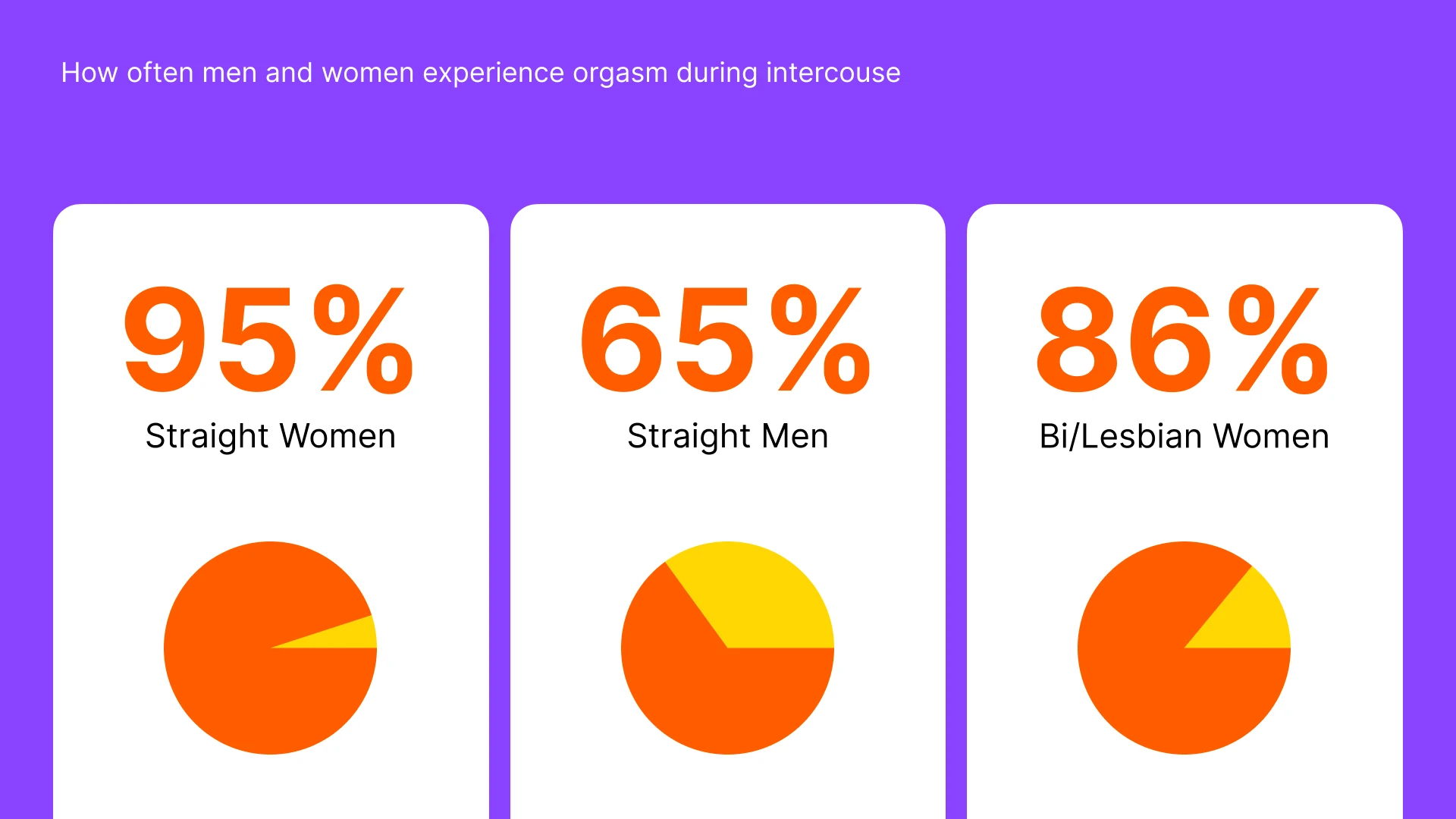 How often men and women experience orgasm during intercouse

95%
Straight Women

65%
Straight Men

86%
Bi/Lesbian Women